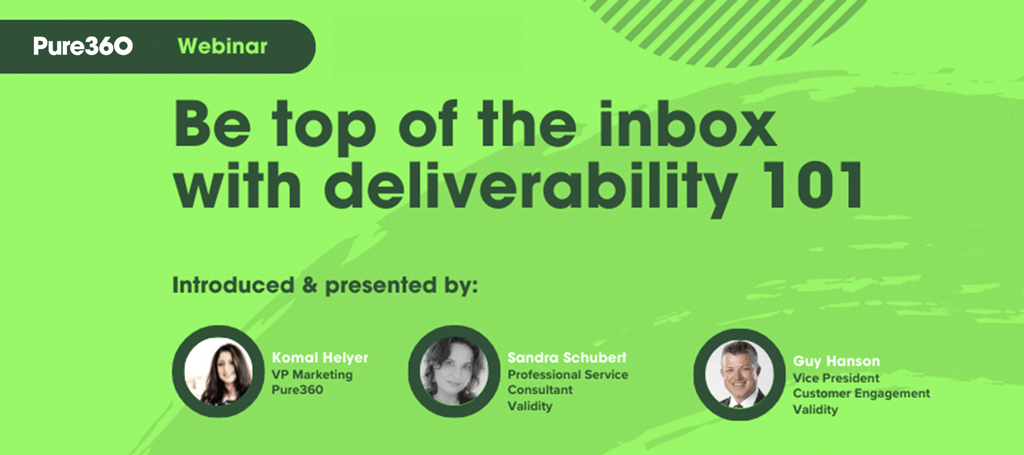 Pure360 Webinar

Be top of the inbox with deliverability 101

Introduced & presented by:

Komal Helyer
VP Marketing
Pure360

Sandra Schubert
Professional Service Consultant
Validity

Guy Hanson
Vice President
Customer Engagement
Validity